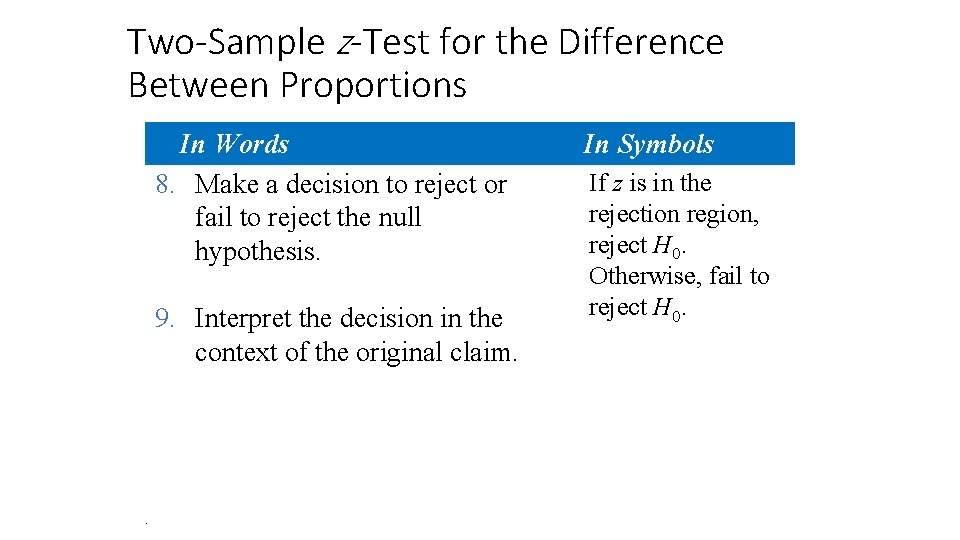 Two-Sample $z$-Test for the Difference Between Proportions

| In Words | In Symbols |
|---|---|
| 8. Make a decision to reject or fail to reject the null hypothesis. | If $z$ is in the rejection region, reject $H_0$. Otherwise, fail to reject $H_0$. |
| 9. Interpret the decision in the context of the original claim. | |